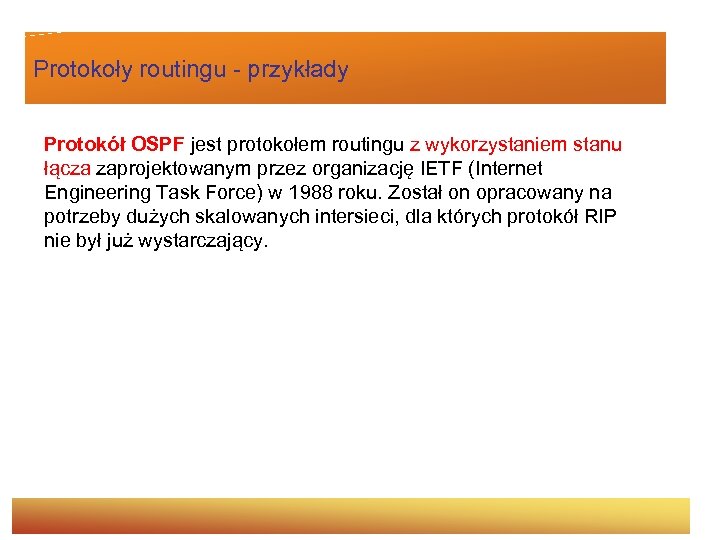 Protokoły routingu - przykłady

Protokół OSPF jest protokołem routingu z wykorzystaniem stanu łącza zaprojektowanym przez organizację IETF (Internet Engineering Task Force) w 1988 roku. Został on opracowany na potrzeby dużych skalowanych intersieci, dla których protokół RIP nie był już wystarczający.